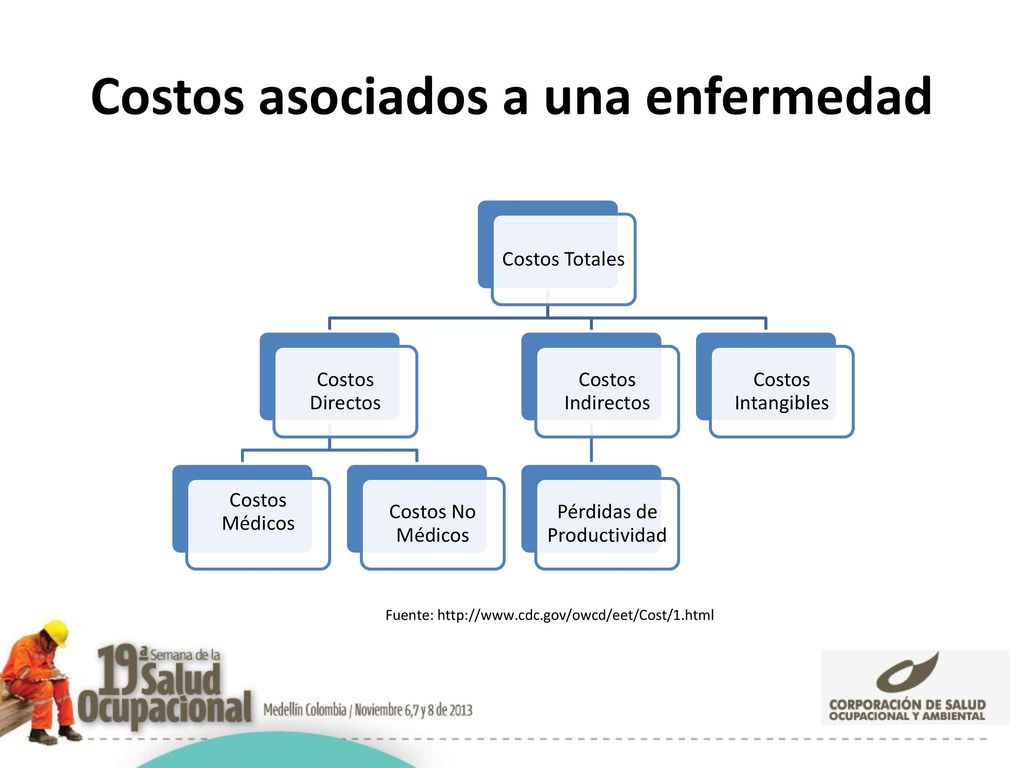 Costos asociados a una enfermedad

Costos Totales

Costos Directos

Costos Indirectos

Costos Intangibles

Costos Médicos

Costos No Médicos

Pérdidas de Productividad

Fuente: http://www.cdc.gov/owcd/eet/Cost/1.html

19ª Semana de la Salud Ocupacional

Medellín Colombia / Noviembre 6,7 y 8 de 2013

CORPORACIÓN DE SALUD OCUPACIONAL Y AMBIENTAL